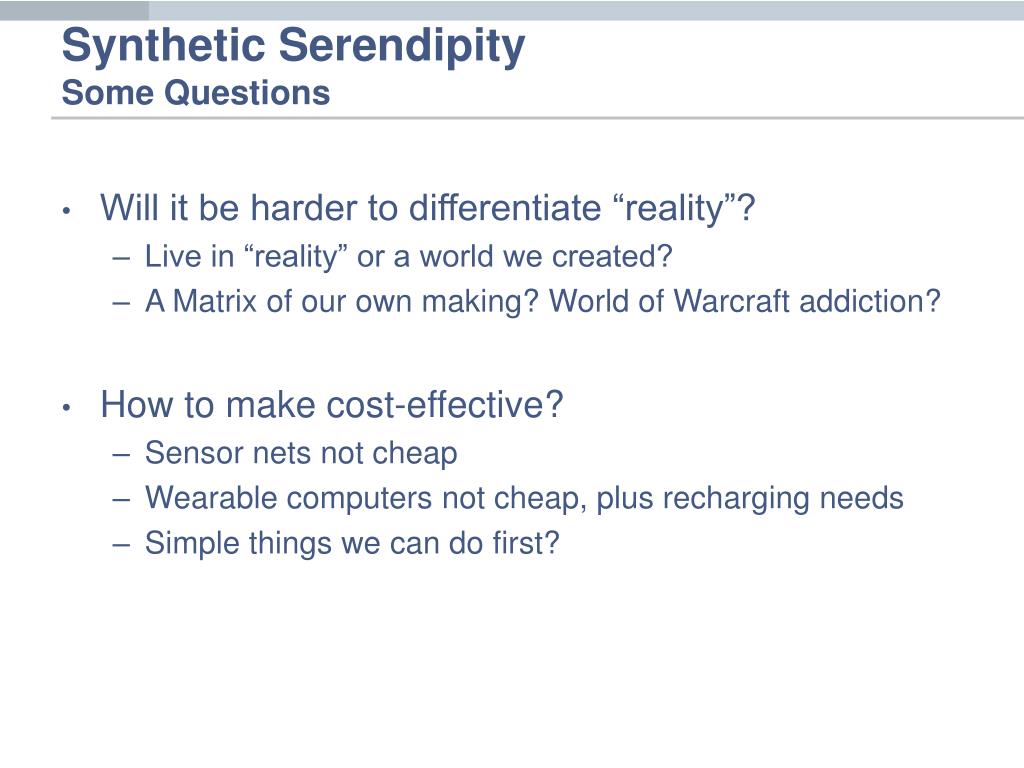 Synthetic Serendipity
Some Questions

• Will it be harder to differentiate “reality”?
– Live in “reality” or a world we created?
– A Matrix of our own making? World of Warcraft addiction?

• How to make cost-effective?
– Sensor nets not cheap
– Wearable computers not cheap, plus recharging needs
– Simple things we can do first?